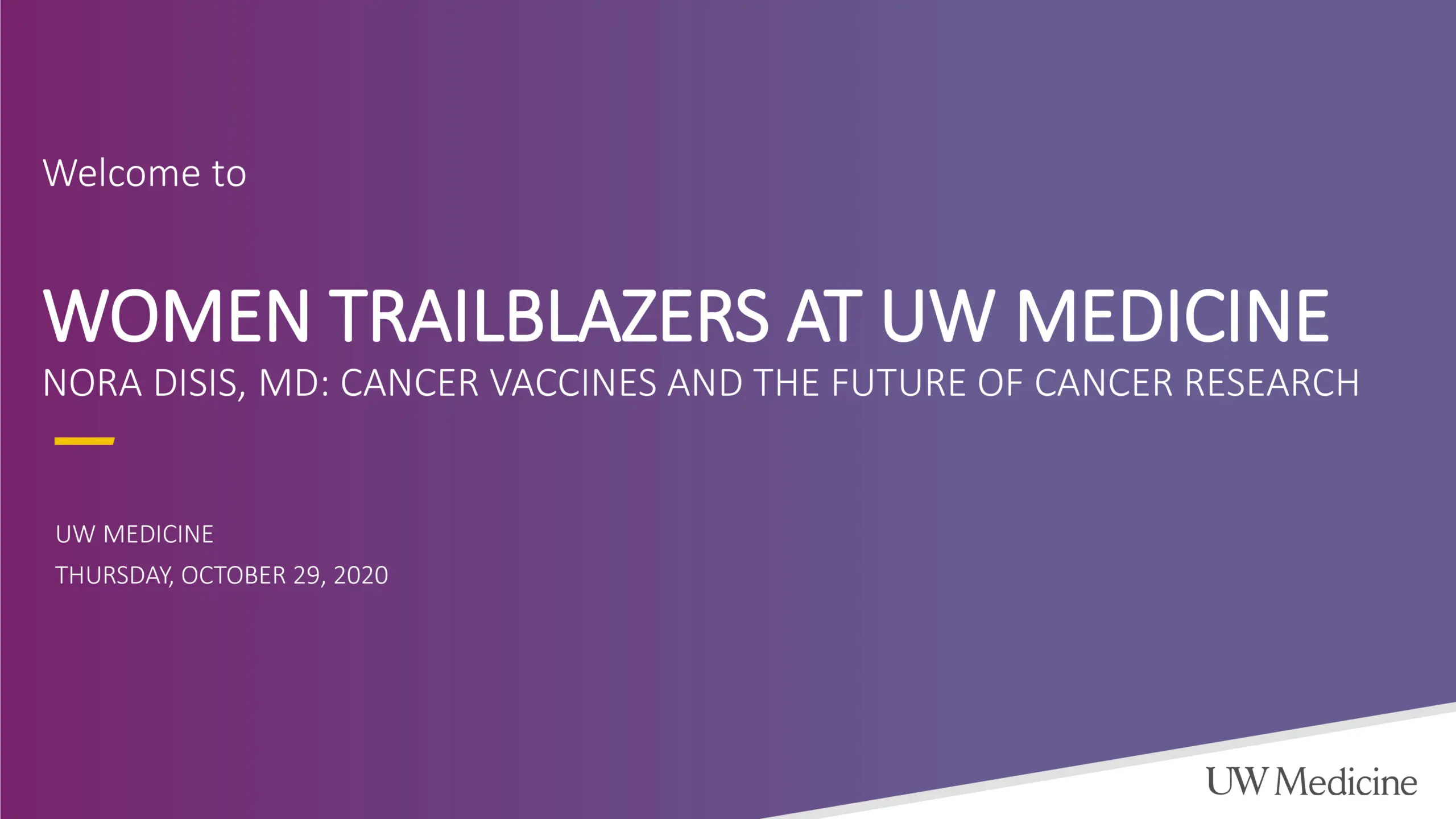 Welcome to

WOMEN TRAILBLAZERS AT UW MEDICINE

NORA DISIS, MD: CANCER VACCINES AND THE FUTURE OF CANCER RESEARCH

UW MEDICINE

THURSDAY, OCTOBER 29, 2020

UW Medicine